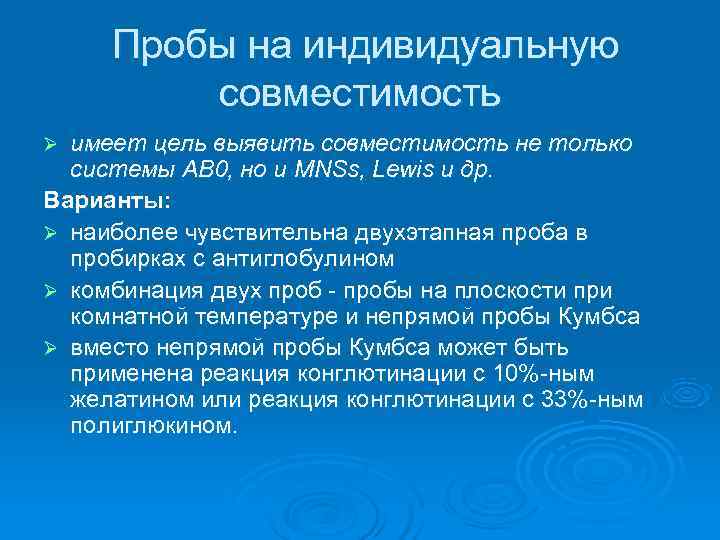 Пробы на индивидуальную совместимость

➢ имеет цель выявить совместимость не только системы AB0, но и MNSs, Lewis и др.

Варианты:

➢ наиболее чувствительна двухэтапная проба в пробирках с антиглобулином

➢ комбинация двух проб - пробы на плоскости при комнатной температуре и непрямой пробы Кумбса

➢ вместо непрямой пробы Кумбса может быть применена реакция конглютинации с 10%-ным желатином или реакция конглютинации с 33%-ным полиглюкином.